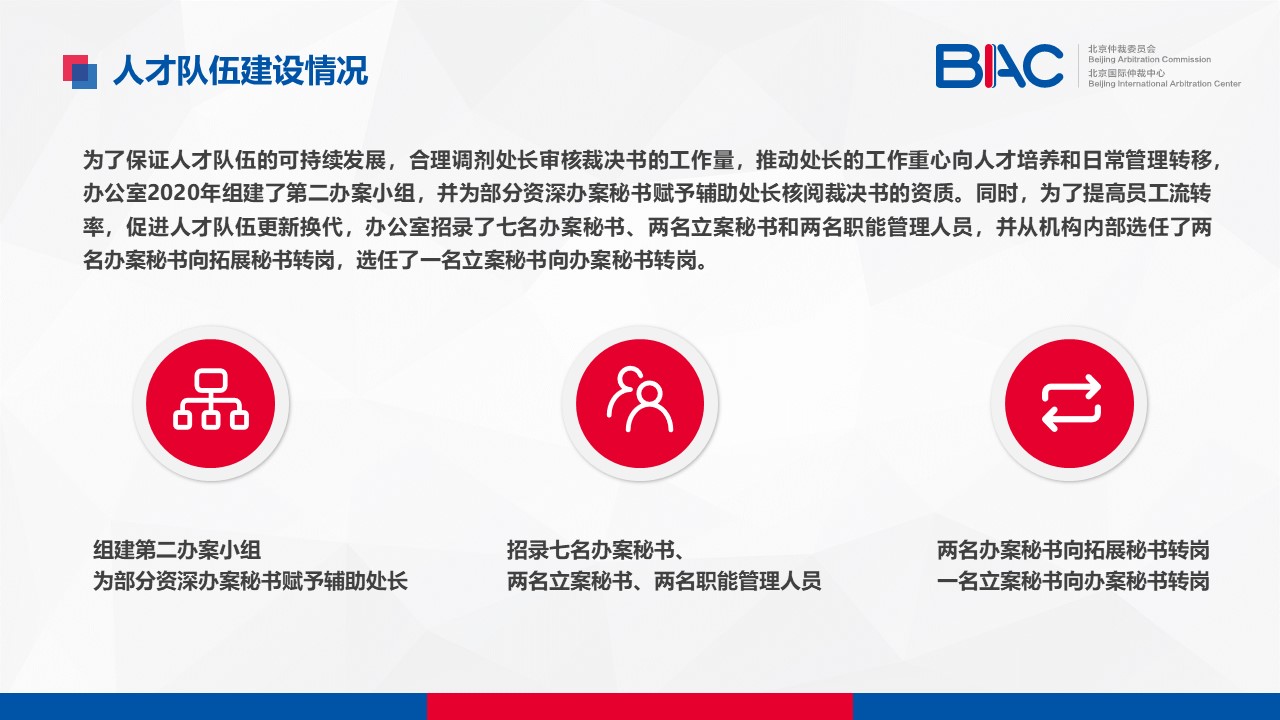 人才队伍建设情况

BIAC 北京仲裁委员会 Beijing Arbitration Commission 北京国际仲裁中心 Beijing International Arbitration Center

为了保证人才队伍的可持续发展，合理调剂处长审核裁决书的工作量，推动处长的工作重心向人才培养和日常管理转移，办公室2020年组建了第二办案小组，并为部分资深办案秘书赋予辅助处长核阅裁决书的资质。同时，为了提高员工流转率，促进人才队伍更新换代，办公室招录了七名办案秘书、两名立案秘书和两名职能管理人员，并从机构内部选任了两名办案秘书向拓展秘书转岗，选任了一名立案秘书向办案秘书转岗。

组建第二办案小组
为部分资深办案秘书赋予辅助处长

招录七名办案秘书、
两名立案秘书、两名职能管理人员

两名办案秘书向拓展秘书转岗
一名立案秘书向办案秘书转岗